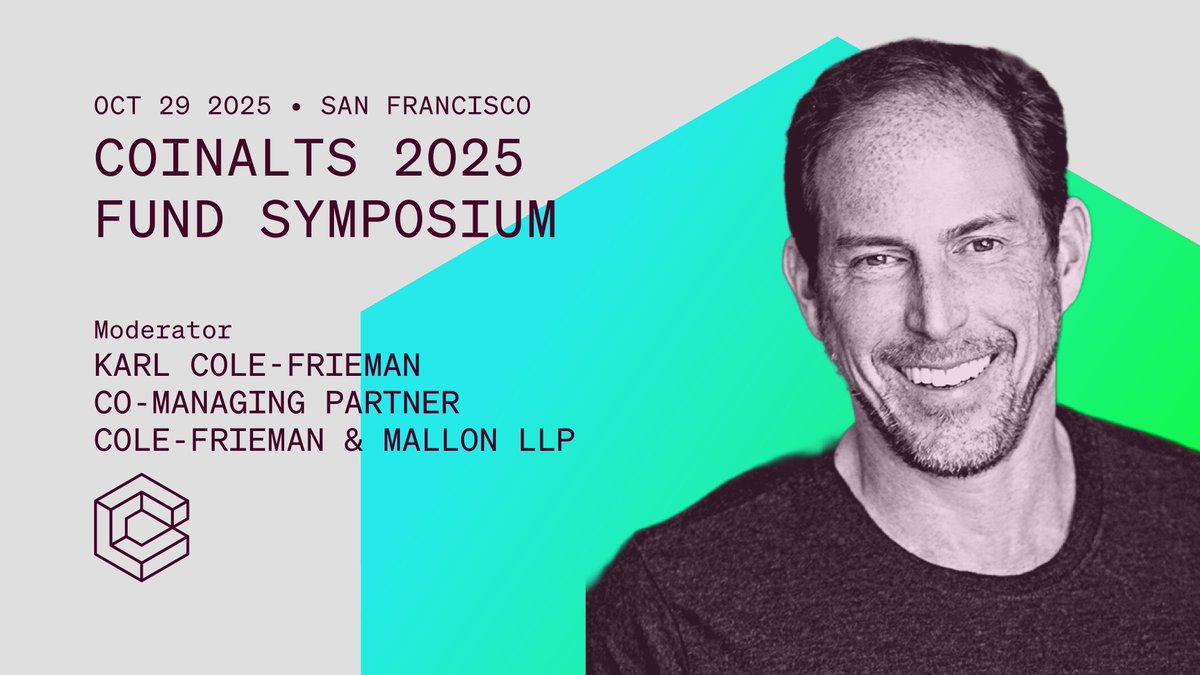 OCT 29 2025 • SAN FRANCISCO
COINALTS 2025
FUND SYMPOSIUM

Moderator
KARL COLE-FRIEMAN
CO-MANAGING PARTNER
COLE-FRIEMAN & MALLON LLP